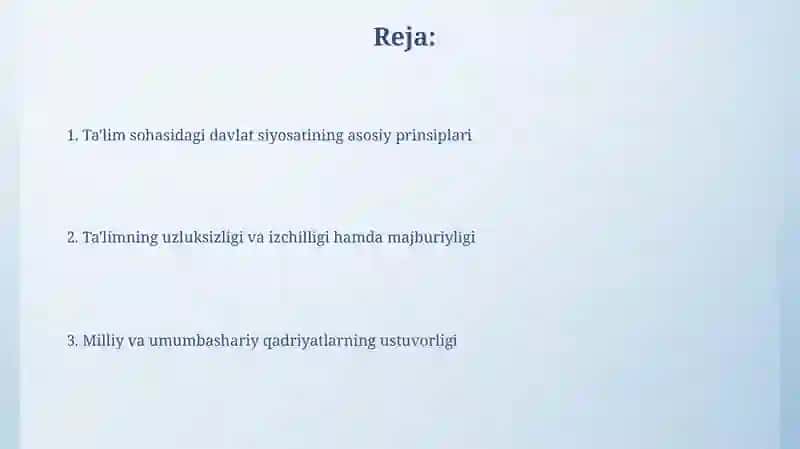 Reja:

1. Ta'lim sohasidagi davlat siyosatining asosiy prinsiplari

2. Ta'limning uzluksizligi va izchilligi hamda majburiyligi

3. Milliy va umumbashariy qadriyatlarning ustuvorligi